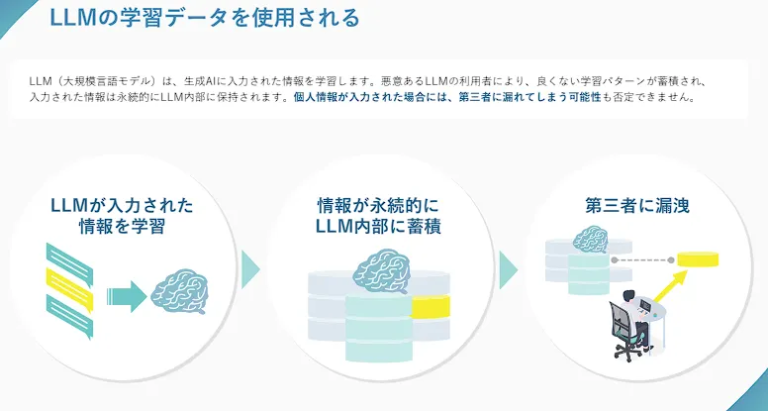 LLMの学習データを使用される

LLM（大規模言語モデル）は、生成AIに入力された情報を学習します。悪意あるLLMの利用者により、良くない学習パターンが蓄積され、入力された情報は永続的にLLM内部に保持されます。個人情報が入力された場合には、第三者に漏れてしまう可能性も否定できません。

LLMが入力された
情報を学習

情報が永続的に
LLM内部に蓄積

第三者に漏洩